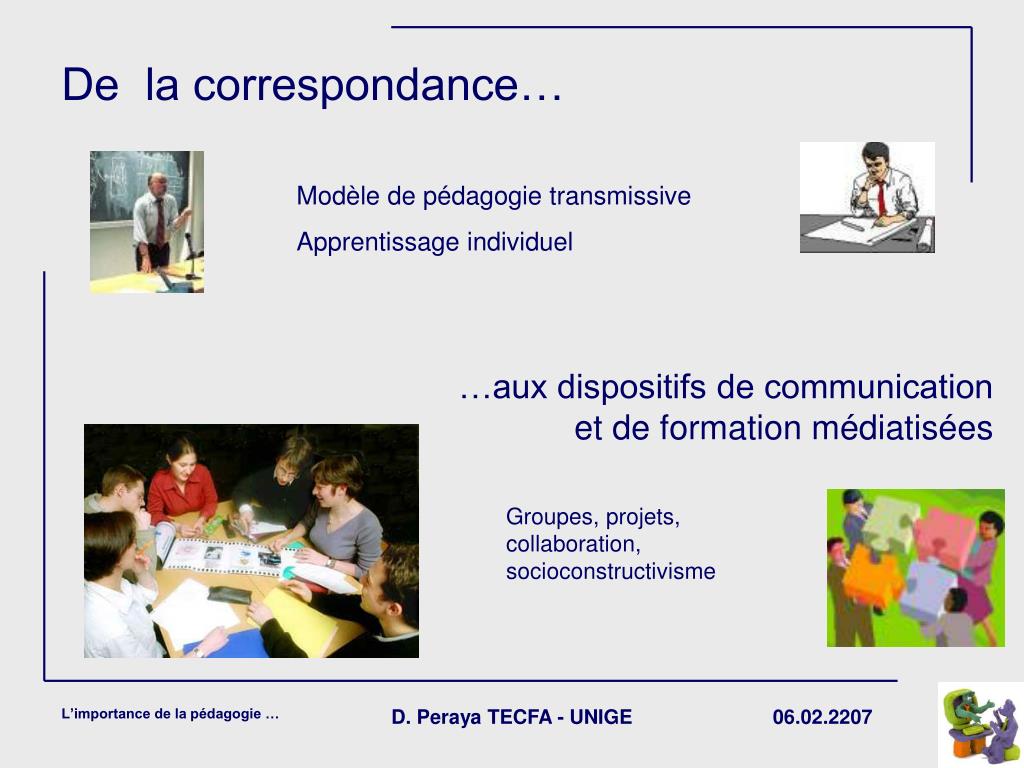 De la correspondance…

Modèle de pédagogie transmissive

Apprentissage individuel

…aux dispositifs de communication et de formation médiatisées

Groupes, projets, collaboration, socioconstructivisme

L'importance de la pédagogie …

D. Peraya TECFA - UNIGE

06.02.2207